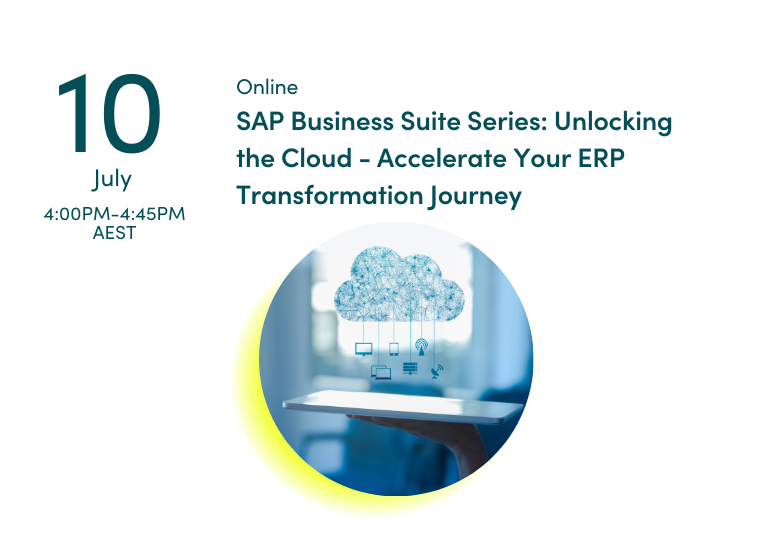 10
July
4:00PM-4:45PM
AEST

Online
SAP Business Suite Series: Unlocking the Cloud - Accelerate Your ERP Transformation Journey